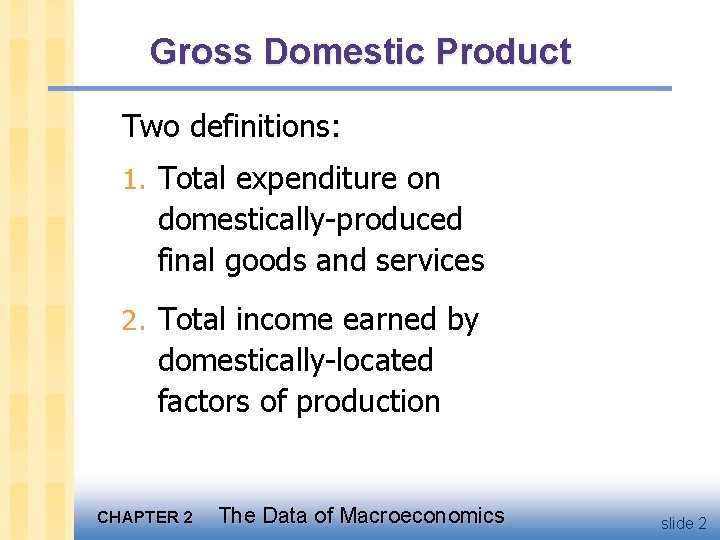 Gross Domestic Product

Two definitions:

1. Total expenditure on domestically-produced final goods and services

2. Total income earned by domestically-located factors of production

CHAPTER 2 The Data of Macroeconomics

slide 2